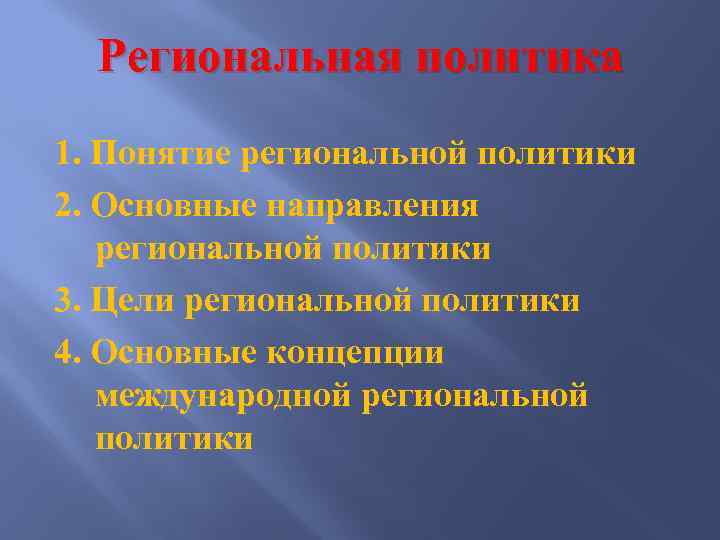 Региональная политика

1. Понятие региональной политики

2. Основные направления региональной политики

3. Цели региональной политики

4. Основные концепции международной региональной политики